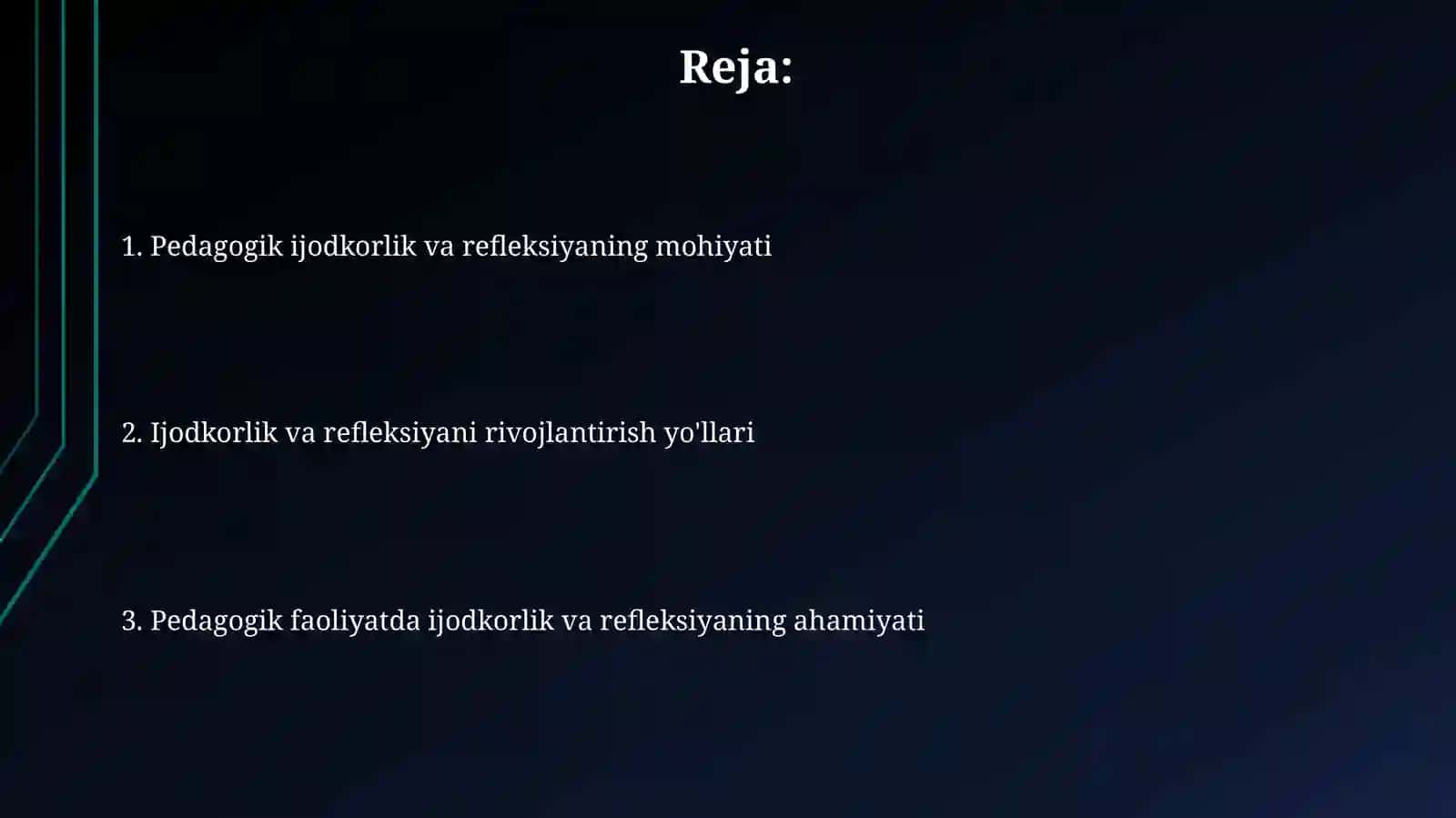 Reja:

1. Pedagogik ijodkorlik va refleksiyaning mohiyati

2. Ijodkorlik va refleksiyani rivojlantirish yo'llari

3. Pedagogik faoliyatda ijodkorlik va refleksiyaning ahamiyati